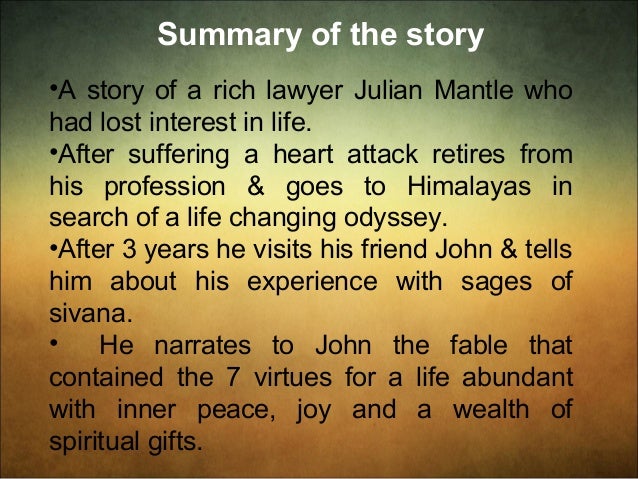 Summary of the story

•A story of a rich lawyer Julian Mantle who had lost interest in life.

•After suffering a heart attack retires from his profession & goes to Himalayas in search of a life changing odyssey.

•After 3 years he visits his friend John & tells him about his experience with sages of sivana.

• He narrates to John the fable that contained the 7 virtues for a life abundant with inner peace, joy and a wealth of spiritual gifts.